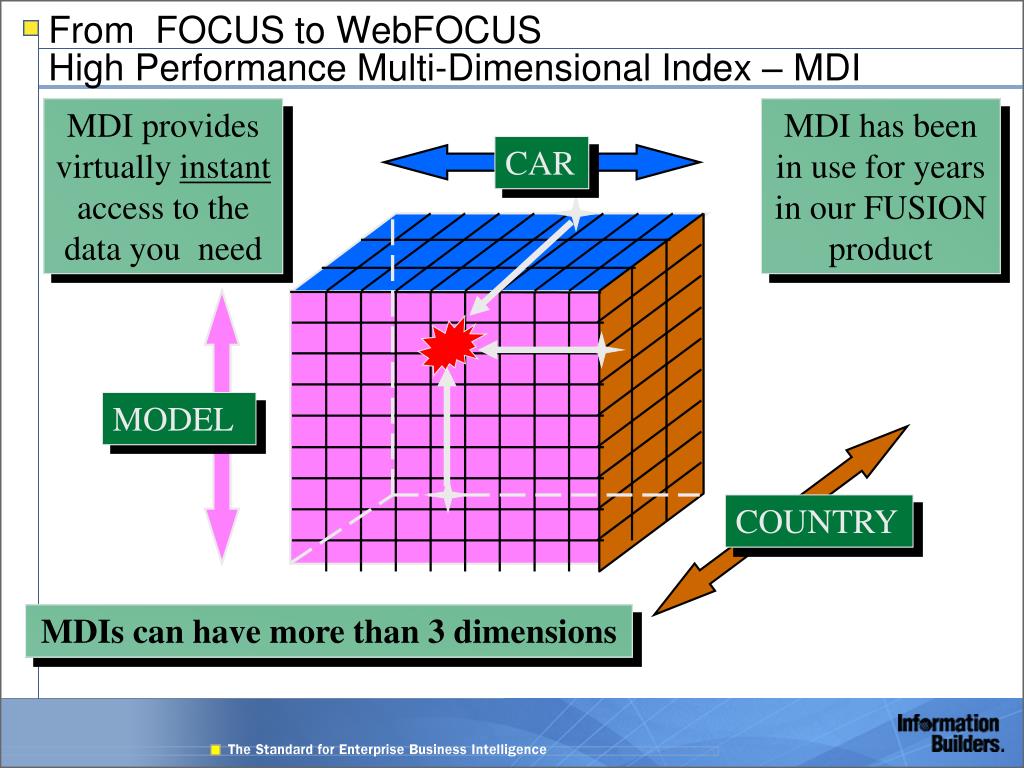 From FOCUS to WebFOCUS
High Performance Multi-Dimensional Index – MDI

MDI provides virtually instant access to the data you need

CAR

MDI has been in use for years in our FUSION product

MODEL

COUNTRY

MDIs can have more than 3 dimensions

The Standard for Enterprise Business Intelligence

Information Builders.